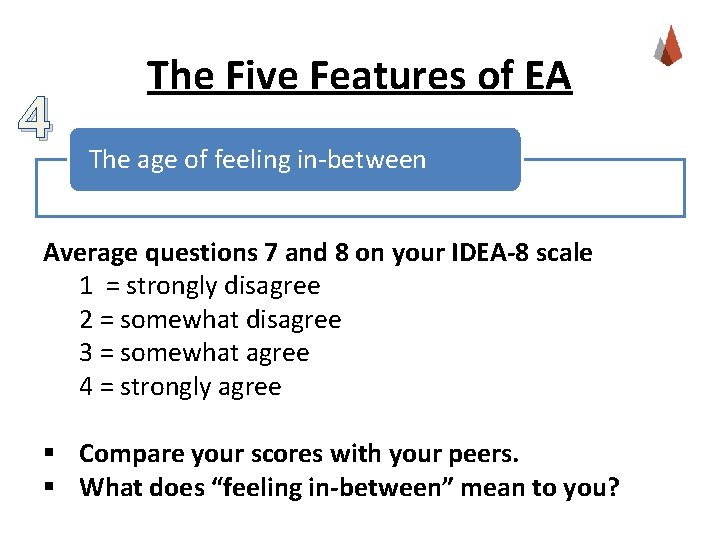 The Five Features of EA

4

The age of feeling in-between

Average questions 7 and 8 on your IDEA-8 scale
1 = strongly disagree
2 = somewhat disagree
3 = somewhat agree
4 = strongly agree

▪ Compare your scores with your peers.
▪ What does “feeling in-between” mean to you?